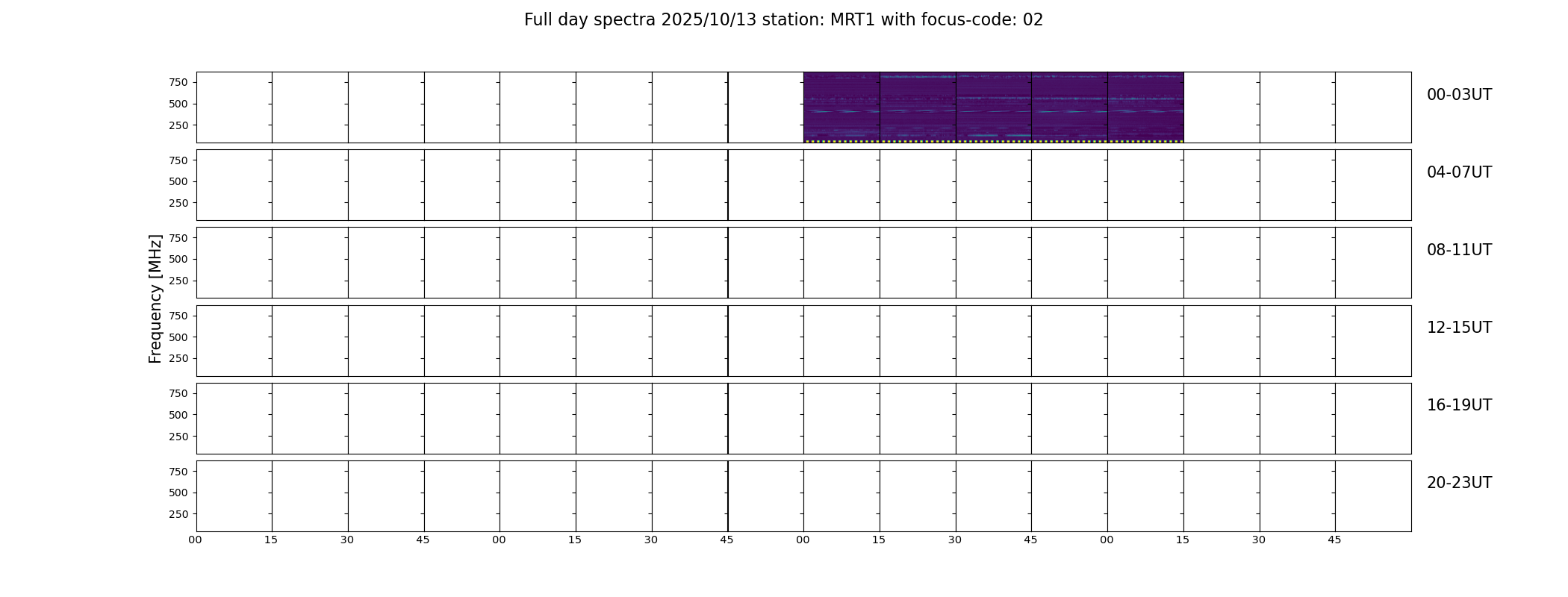 Full day spectra 2025/10/13 station: MRT1 with focus-code: 02

Frequency [MHz]

750
500
250
00-03UT

750
500
250
04-07UT

750
500
250
08-11UT

750
500
250
12-15UT

750
500
250
16-19UT

750
500
250
20-23UT

00 15 30 45 00 15 30 45 00 15 30 45 00 15 30 45